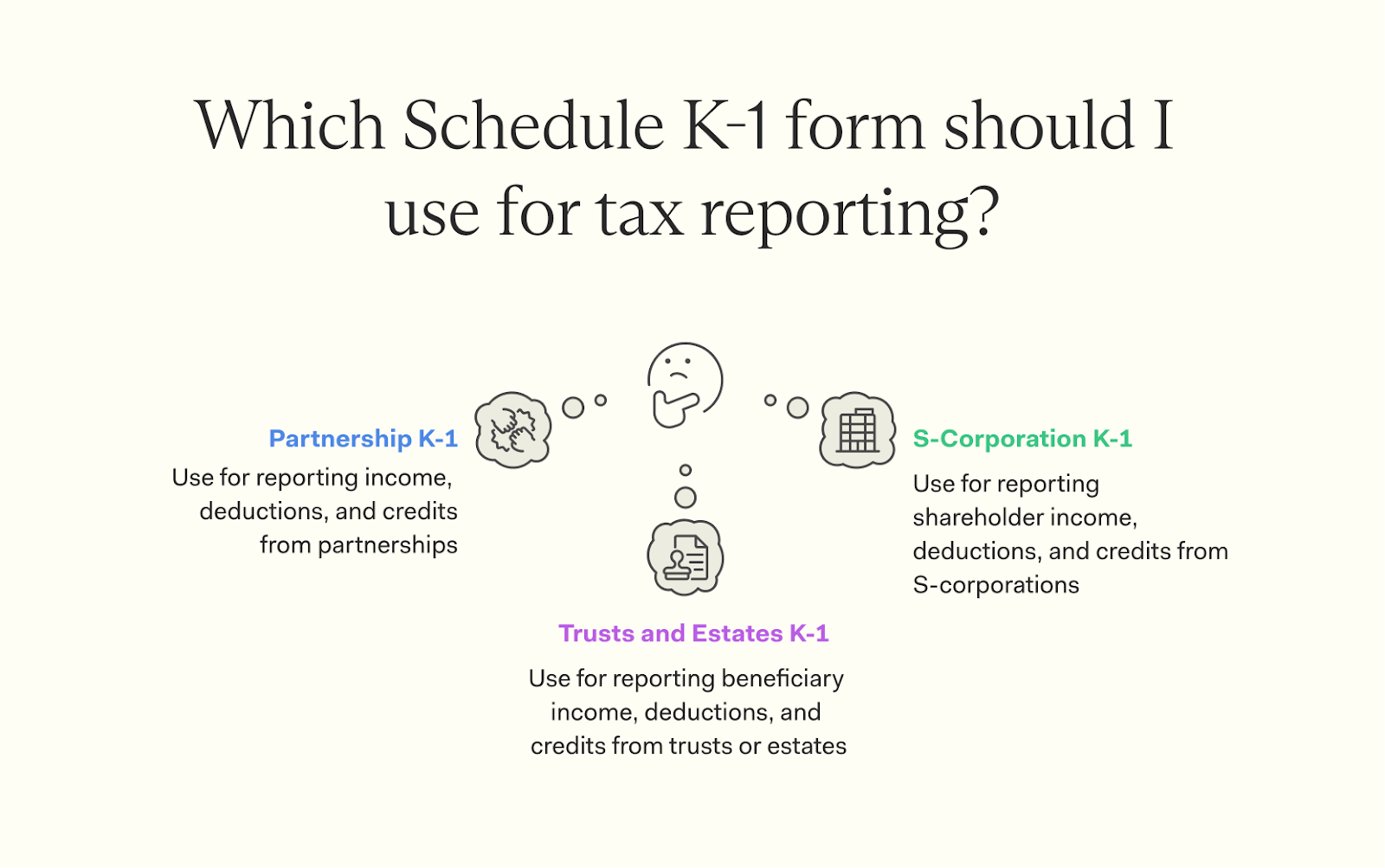 Which Schedule K-1 form should I use for tax reporting?

Partnership K-1

Use for reporting income, deductions, and credits from partnerships

S-Corporation K-1

Use for reporting shareholder income, deductions, and credits from S-corporations

Trusts and Estates K-1

Use for reporting beneficiary income, deductions, and credits from trusts or estates